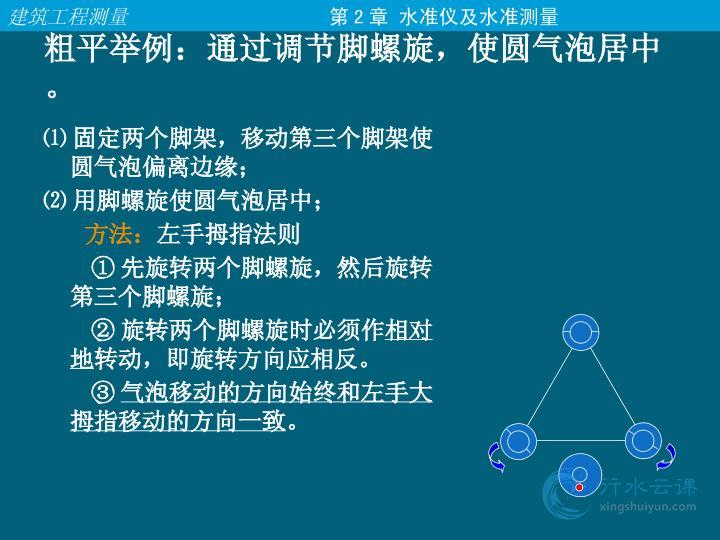 建筑工程测量　　第 2 章 水准仪及水准测量

粗平举例：通过调节脚螺旋，使圆气泡居中。

⑴ 固定两个脚架，移动第三个脚架使圆气泡偏离边缘；

⑵ 用脚螺旋使圆气泡居中；

方法：左手拇指法则

① 先旋转两个脚螺旋，然后旋转第三个脚螺旋；

② 旋转两个脚螺旋时必须作相对地转动，即旋转方向应相反。

③ 气泡移动的方向始终和左手大拇指移动的方向一致。

行水云课
xingshuiyun.com